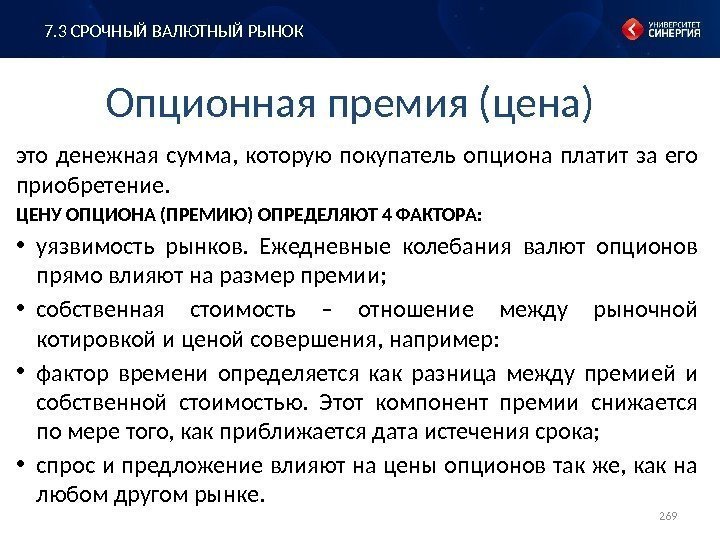 7.3 СРОЧНЫЙ ВАЛЮТНЫЙ РЫНОК

УНИВЕРСИТЕТ СИНЕРГИЯ

Опционная премия (цена)

это денежная сумма, которую покупатель опциона платит за его приобретение.

ЦЕНУ ОПЦИОНА (ПРЕМИЮ) ОПРЕДЕЛЯЮТ 4 ФАКТОРА:

• уязвимость рынков. Ежедневные колебания валют опционов прямо влияют на размер премии;

• собственная стоимость – отношение между рыночной котировкой и ценой совершения, например:

• фактор времени определяется как разница между премией и собственной стоимостью. Этот компонент премии снижается по мере того, как приближается дата истечения срока;

• спрос и предложение влияют на цены опционов так же, как на любом другом рынке.

269